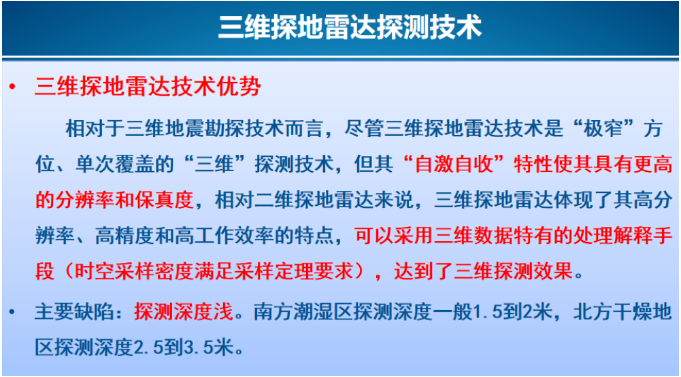 三维探地雷达探测技术

• 三维探地雷达技术优势

相对于三维地震勘探技术而言，尽管三维探地雷达技术是“极窄”方位、单次覆盖的“三维”探测技术，但其“自激自收”特性使其具有更高的分辨率和保真度，相对二维探地雷达来说，三维探地雷达体现了其高分辨率、高精度和高工作效率的特点，可以采用三维数据特有的处理解释手段（时空采样密度满足采样定理要求），达到了三维探测效果。

• 主要缺陷：探测深度浅。南方潮湿区探测深度一般1.5到2米，北方干燥地区探测深度2.5到3.5米。